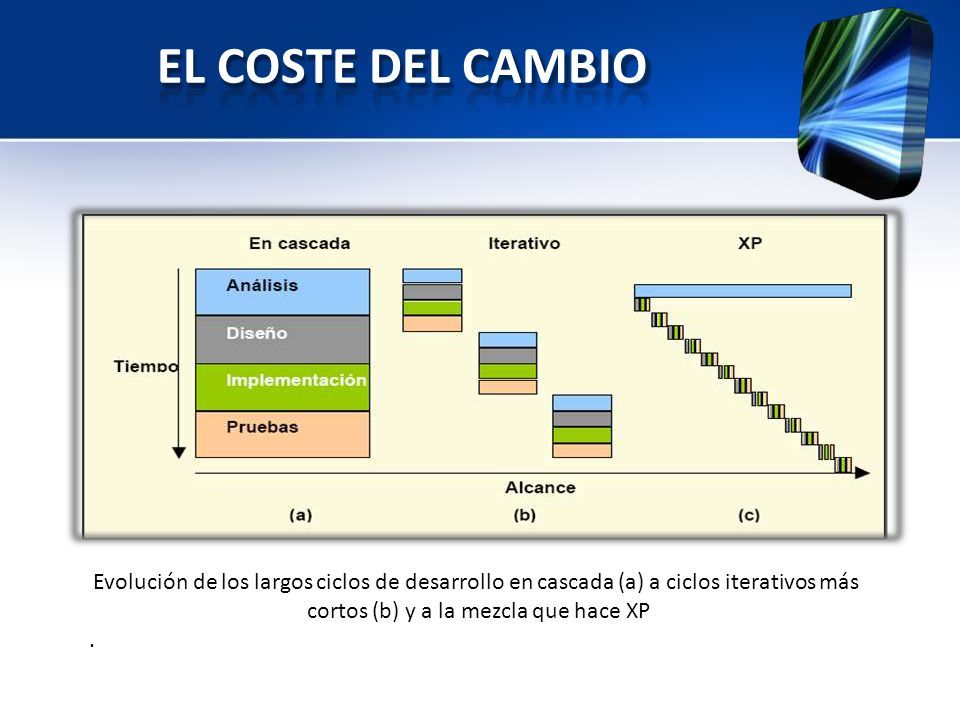 EL COSTE DEL CAMBIO

En cascada

Iterativo

XP

Análisis

Diseño

Implementación

Pruebas

Tiempo

Alcance

(a)

(b)

(c)

Evolución de los largos ciclos de desarrollo en cascada (a) a ciclos iterativos más cortos (b) y a la mezcla que hace XP

.